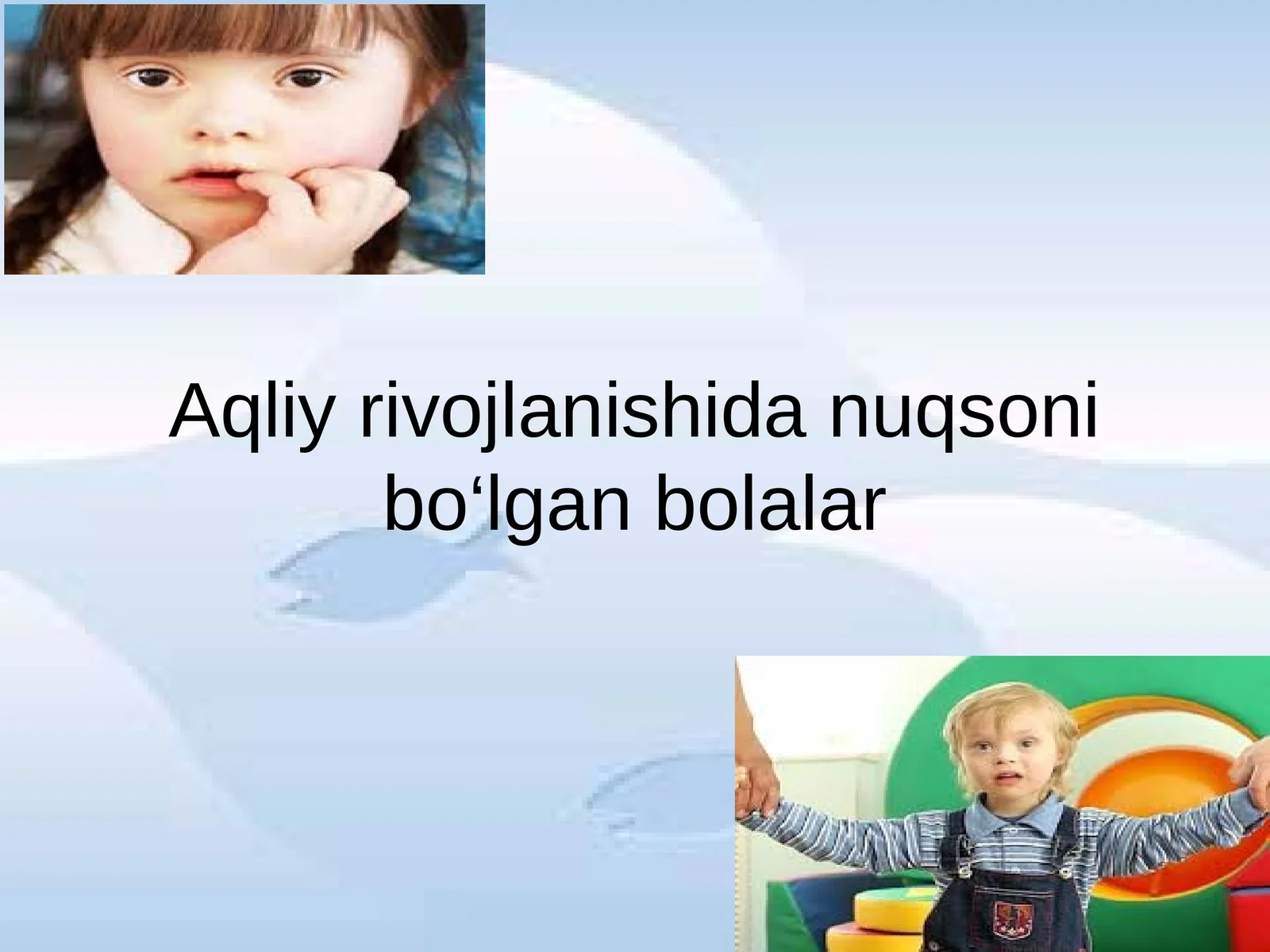 Aqliy rivojlanishida nuqsoni bo‘lgan bolalar